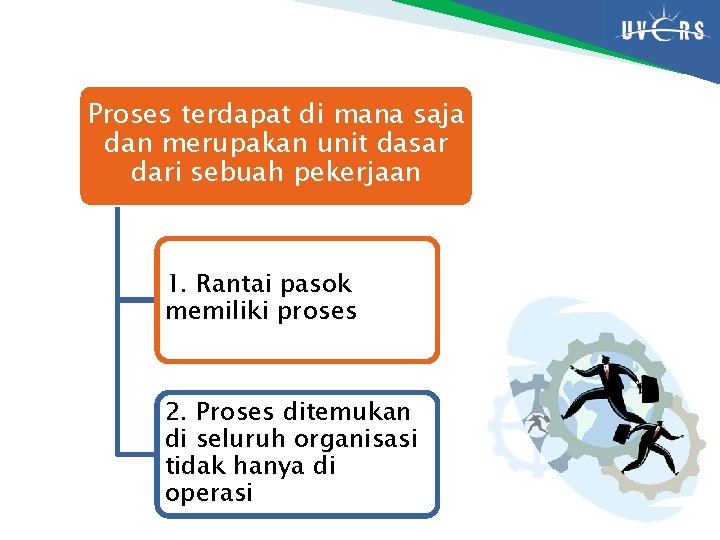 UVERS

Proses terdapat di mana saja dan merupakan unit dasar dari sebuah pekerjaan

1. Rantai pasok memiliki proses

2. Proses ditemukan di seluruh organisasi tidak hanya di operasi